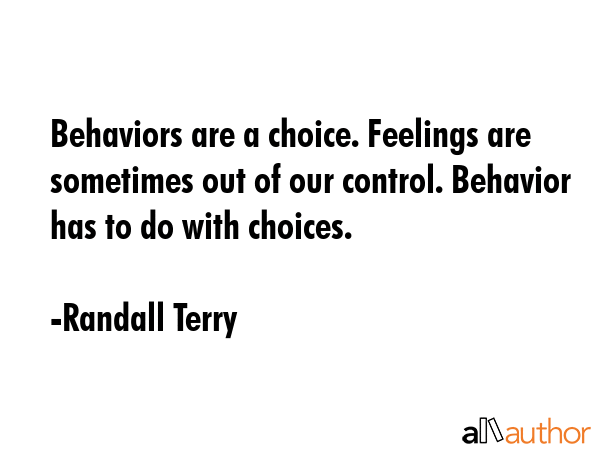 Behaviors are a choice. Feelings are sometimes out of our control. Behavior has to do with choices.

-Randall Terry

allauthor